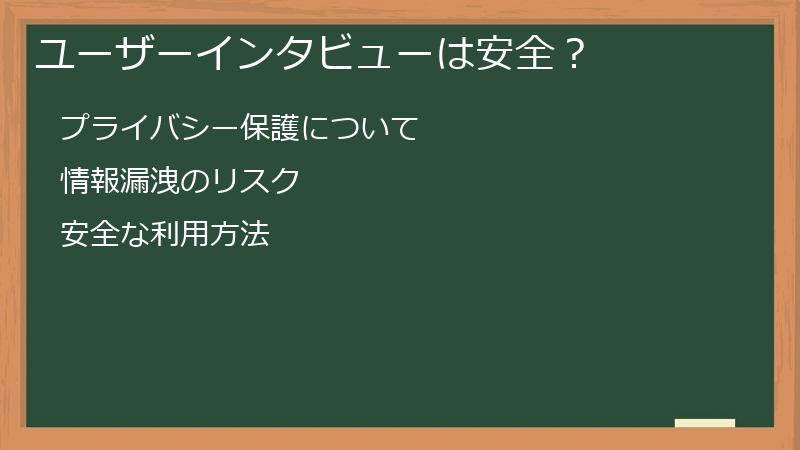 ユーザーインタビューは安全？

プライバシー保護について

情報漏洩のリスク

安全な利用方法